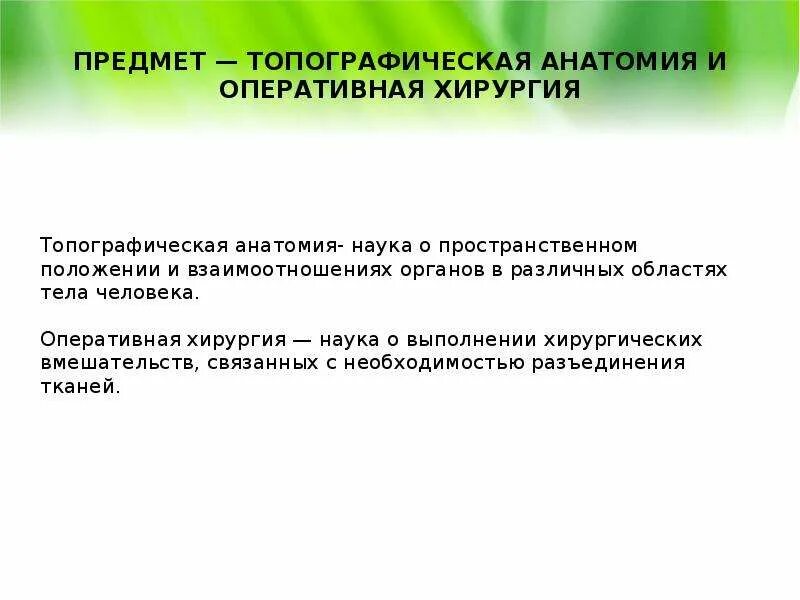 ПРЕДМЕТ — ТОПОГРАФИЧЕСКАЯ АНАТОМИЯ И ОПЕРАТИВНАЯ ХИРУРГИЯ

Топографическая анатомия- наука о пространственном положении и взаимоотношениях органов в различных областях тела человека.

Оперативная хирургия — наука о выполнении хирургических вмешательств, связанных с необходимостью разъединения тканей.